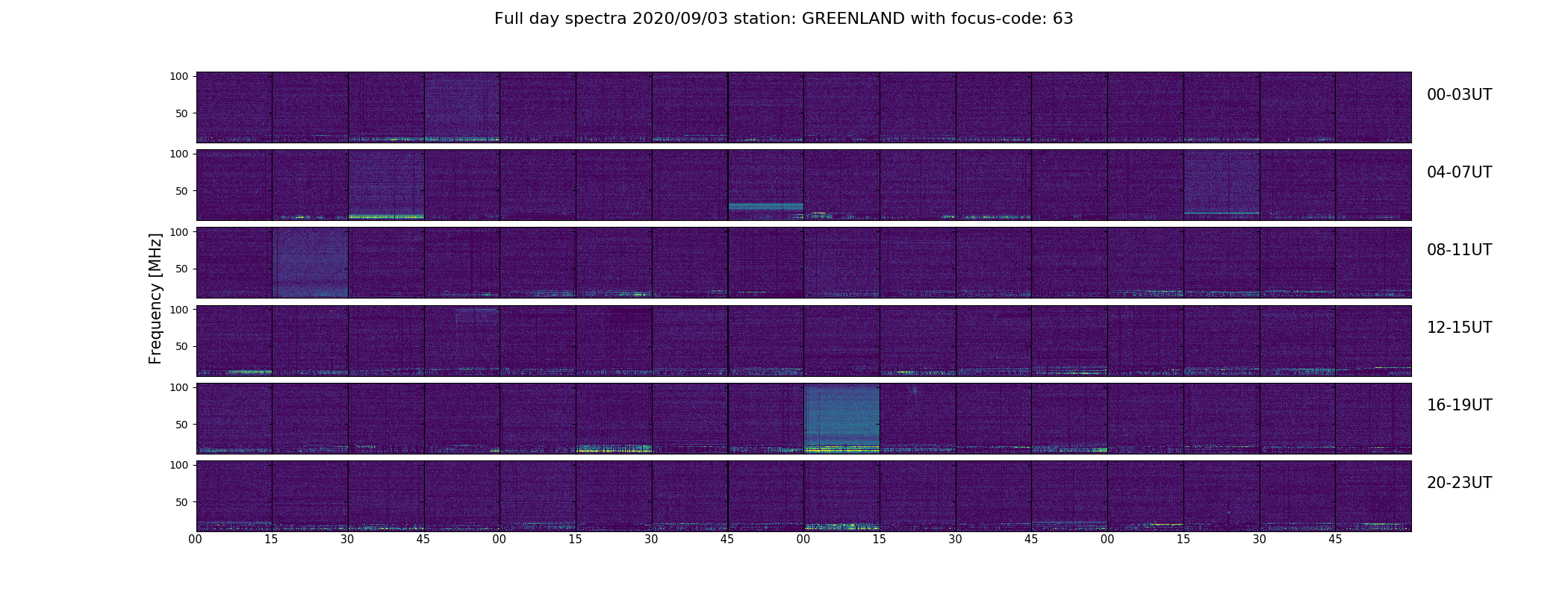 Full day spectra 2020/09/03 station: GREENLAND with focus-code: 63

Frequency [MHz]

100
50
00-03UT

100
50
04-07UT

100
50
08-11UT

100
50
12-15UT

100
50
16-19UT

100
50
20-23UT

00 15 30 45 00 15 30 45 00 15 30 45 00 15 30 45